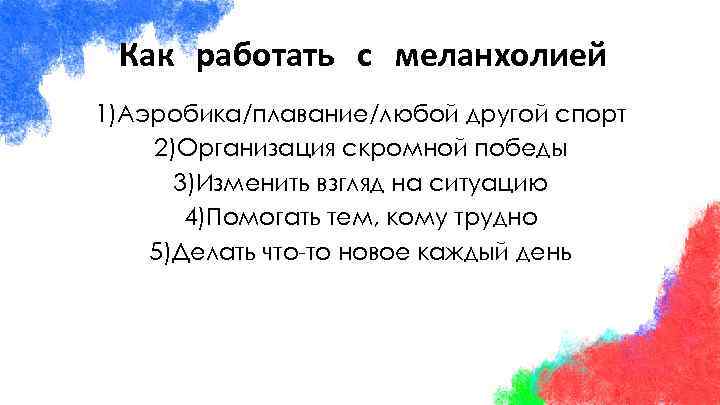 Как работать с меланхолией

1)Аэробика/плавание/любой другой спорт
2)Организация скромной победы
3)Изменить взгляд на ситуацию
4)Помогать тем, кому трудно
5)Делать что-то новое каждый день